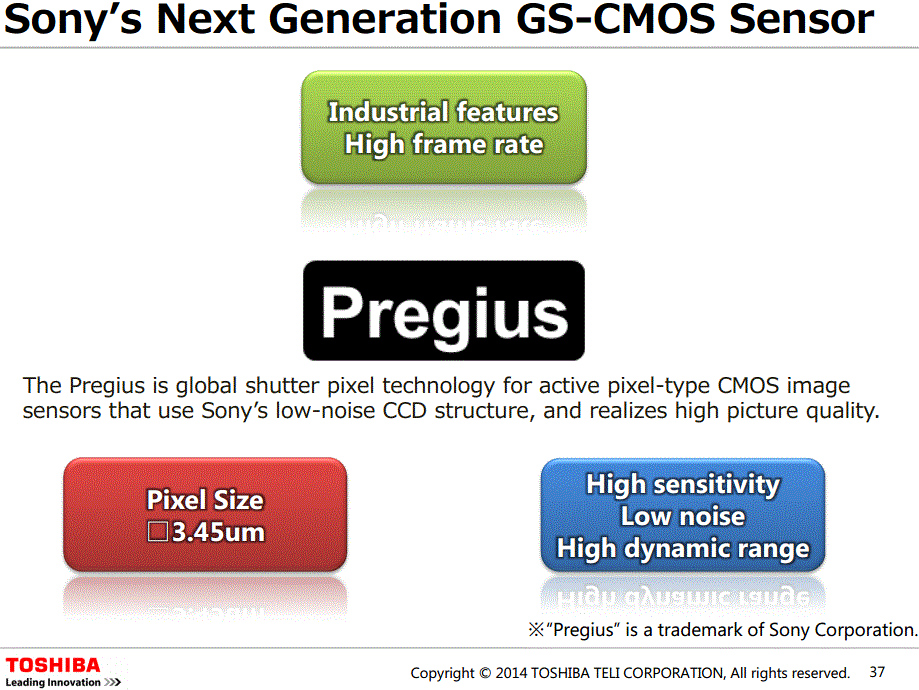 Sony's Next Generation GS-CMOS Sensor

Industrial features
High frame rate

Pregius

The Pregius is global shutter pixel technology for active pixel-type CMOS image sensors that use Sony's low-noise CCD structure, and realizes high picture quality.

Pixel Size
□3.45um

High sensitivity
Low noise
High dynamic range

※"Pregius" is a trademark of Sony Corporation.

TOSHIBA
Leading Innovation >>>

Copyright © 2014 TOSHIBA TELI CORPORATION, All rights reserved. 37